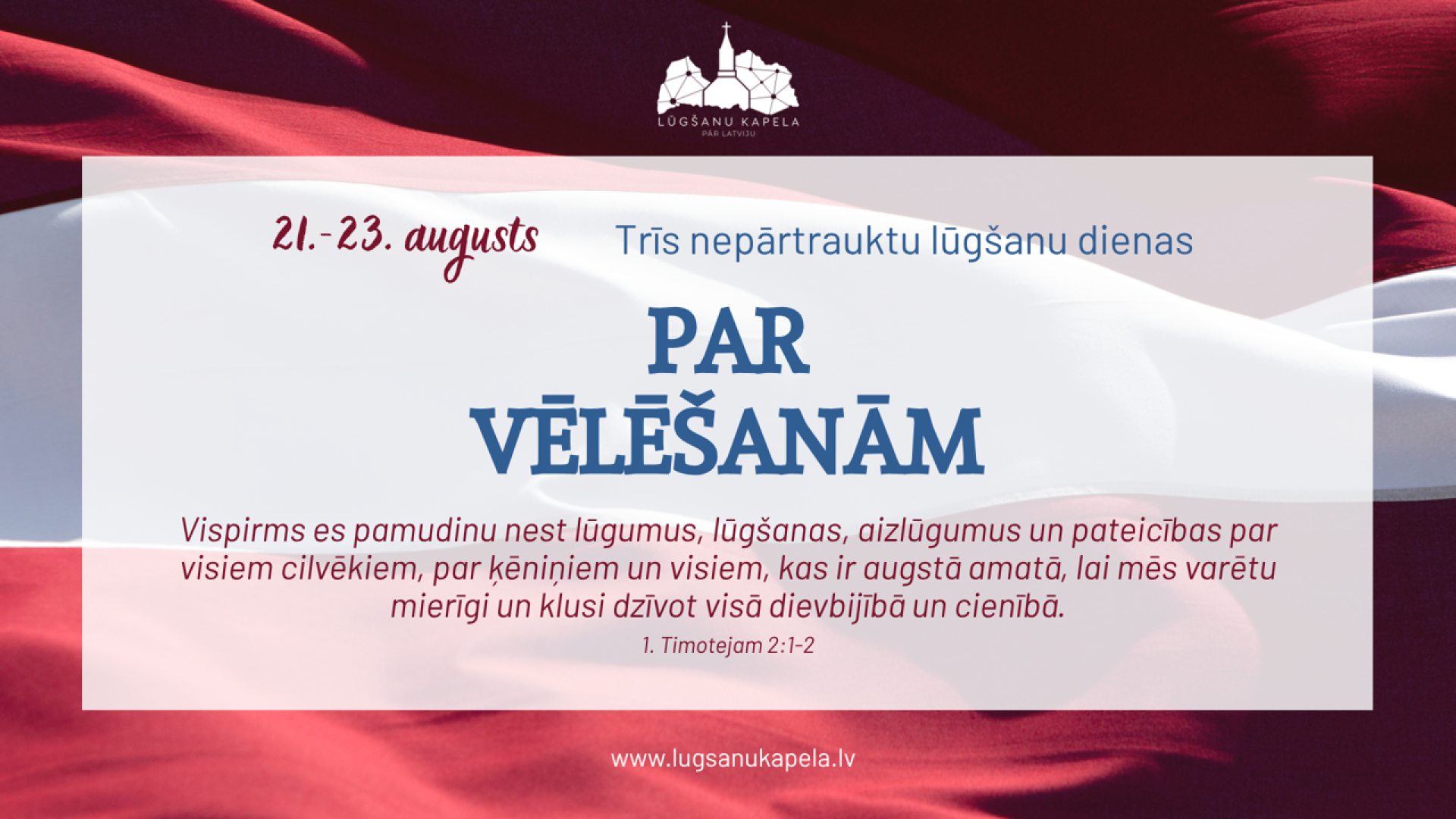 LŪGŠANU KAPELA
PAR LATVIJU

21.-23. augusts

Trīs nepārtrauktu lūgšanu dienas

PAR VĒLĒŠANĀM

Vispirms es pamudinu nest lūgumus, lūgšanas, aizlūgumus un pateicības par visiem cilvēkiem, par ķēniņiem un visiem, kas ir augstā amatā, lai mēs varētu mierīgi un klusi dzīvot visā dievbijībā un cienībā.

1. Timotejam 2:1-2

www.lugsanukapela.lv